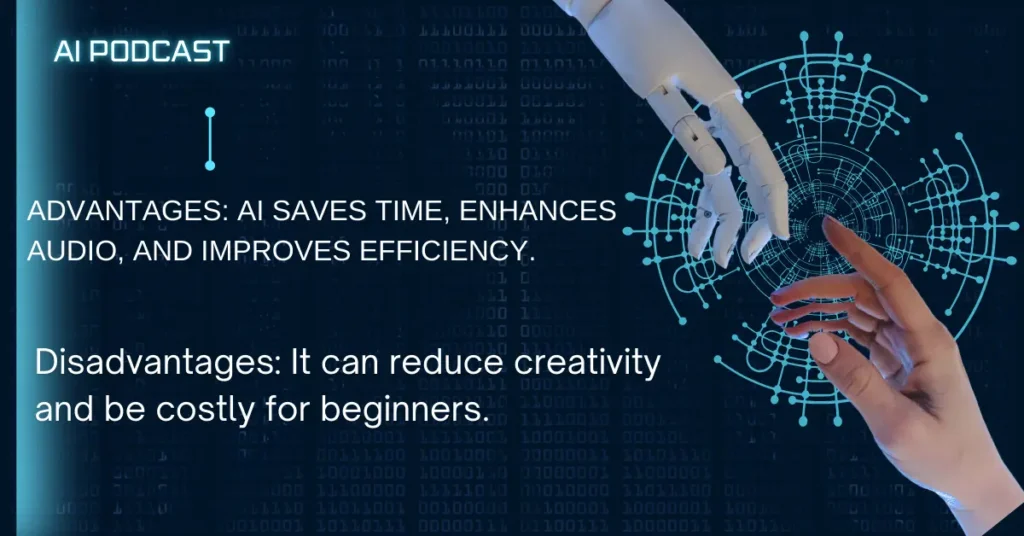 AI PODCAST

ADVANTAGES: AI SAVES TIME, ENHANCES AUDIO, AND IMPROVES EFFICIENCY.

Disadvantages: It can reduce creativity and be costly for beginners.